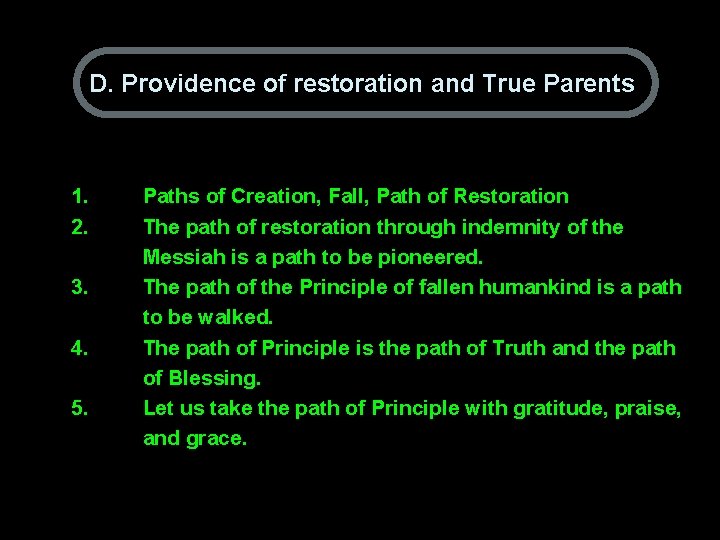 D. Providence of restoration and True Parents

1. Paths of Creation, Fall, Path of Restoration
2. The path of restoration through indemnity of the Messiah is a path to be pioneered.
3. The path of the Principle of fallen humankind is a path to be walked.
4. The path of Principle is the path of Truth and the path of Blessing.
5. Let us take the path of Principle with gratitude, praise, and grace.